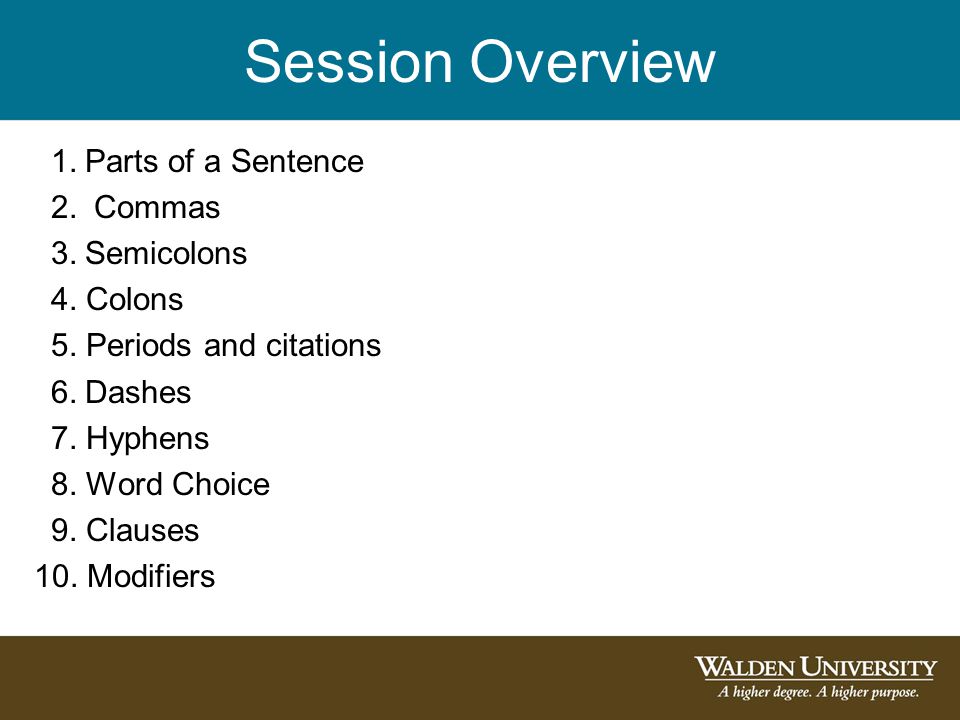 Session Overview

1. Parts of a Sentence
2. Commas
3. Semicolons
4. Colons
5. Periods and citations
6. Dashes
7. Hyphens
8. Word Choice
9. Clauses
10. Modifiers

WALDEN UNIVERSITY
A higher degree. A higher purpose.